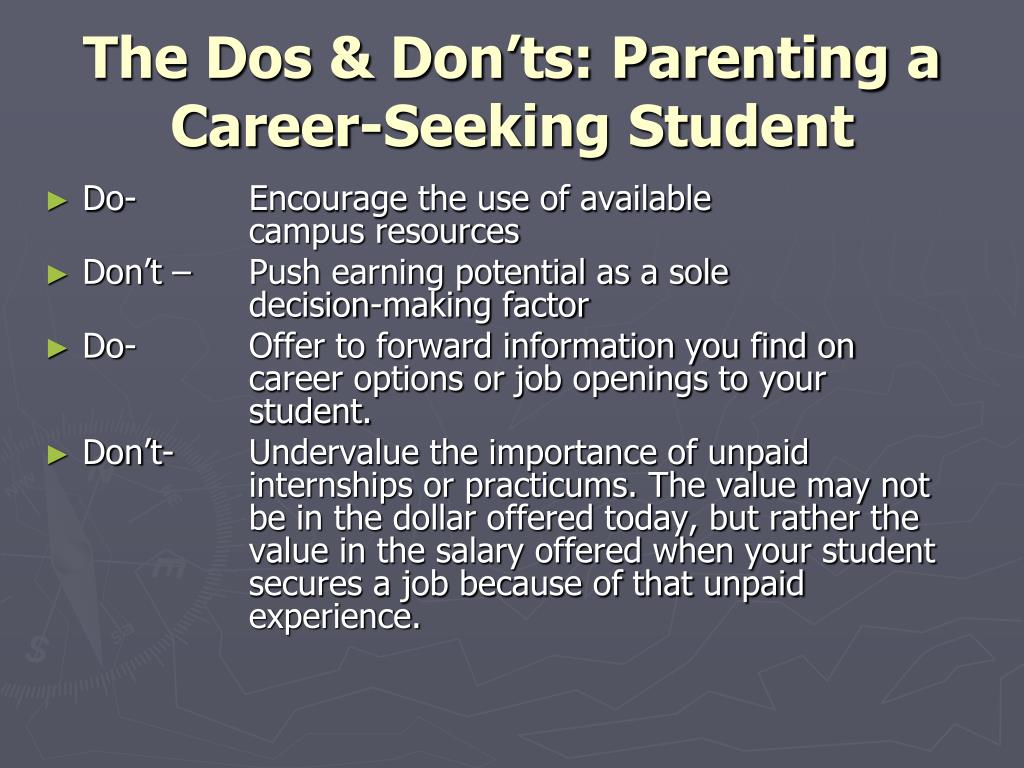 The Dos & Don’ts: Parenting a Career-Seeking Student

► Do- Encourage the use of available campus resources
► Don’t – Push earning potential as a sole decision-making factor
► Do- Offer to forward information you find on career options or job openings to your student.
► Don’t- Undervalue the importance of unpaid internships or practicums. The value may not be in the dollar offered today, but rather the value in the salary offered when your student secures a job because of that unpaid experience.